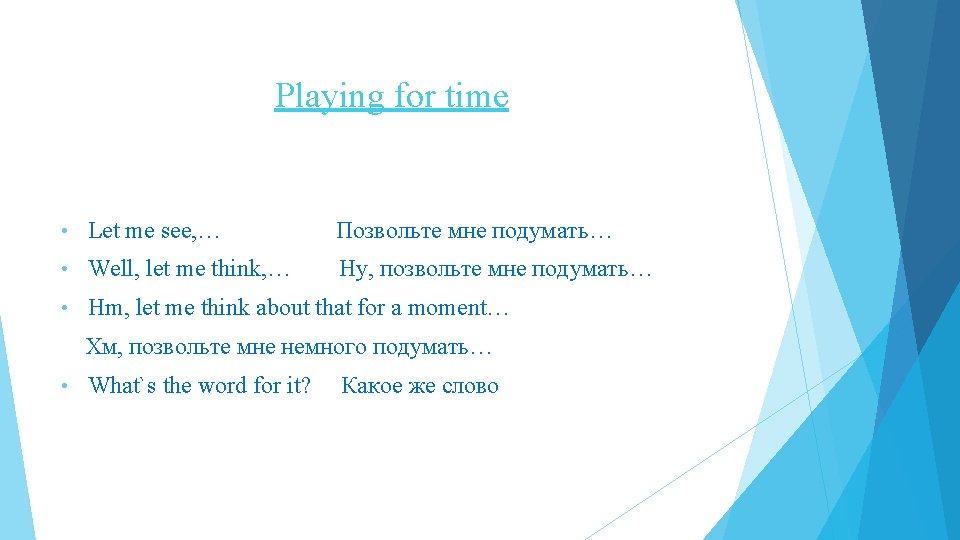 Playing for time

• Let me see,… Позвольте мне подумать…
• Well, let me think,… Ну, позвольте мне подумать…
• Hm, let me think about that for a moment…
Хм, позвольте мне немного подумать…
• What`s the word for it? Какое же слово